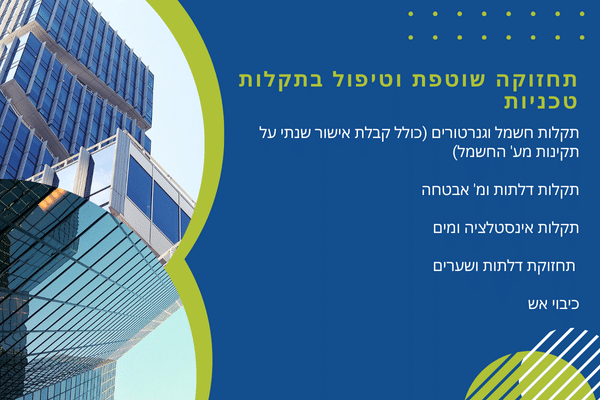 תחזוקה שוטפת וטיפול בתקלות טכניות

תקלות חשמל וגנרטורים (כולל קבלת אישור שנתי על תקינות מע' החשמל)

תקלות דלתות ומ' אבטחה

תקלות אינסטלציה ומים

תחזוקת דלתות ושערים

כיבוי אש